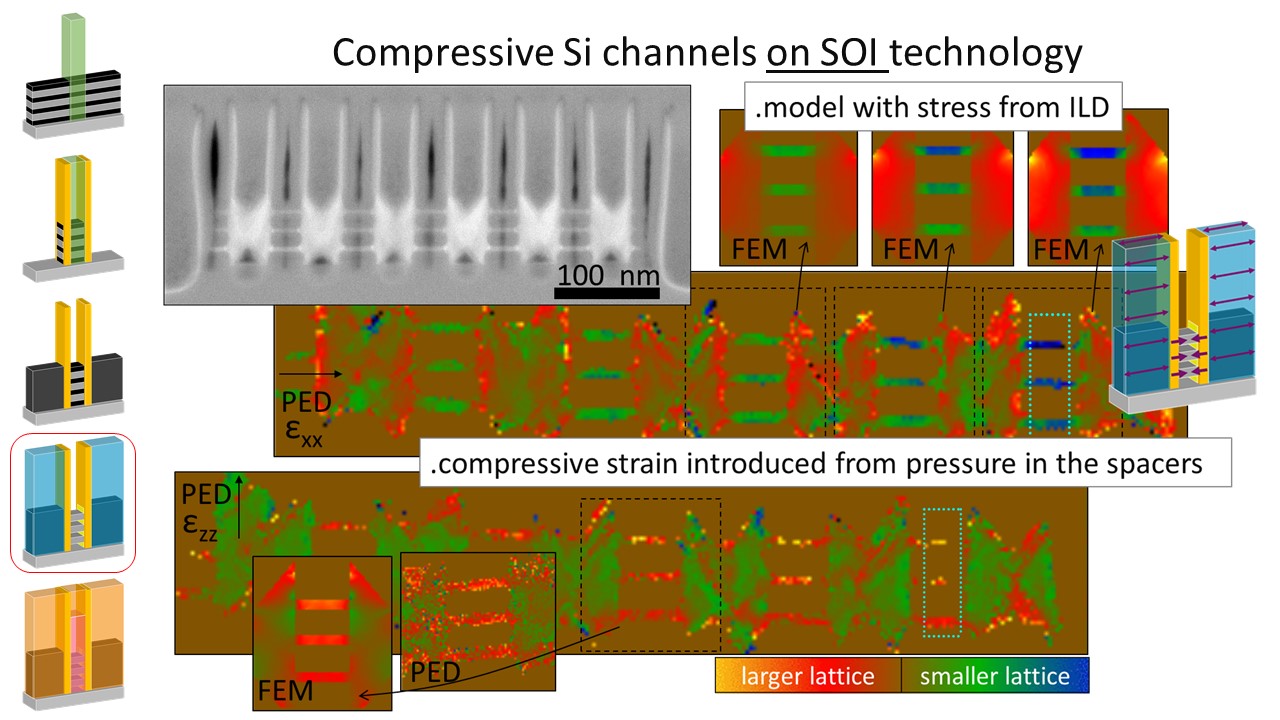 Compressive Si channels on SOI technology

100 nm

.model with stress from ILD

FEM

FEM

FEM

PED
$\varepsilon_{xx}$

.compressive strain introduced from pressure in the spacers

PED
$\varepsilon_{zz}$

FEM

PED

larger lattice

smaller lattice